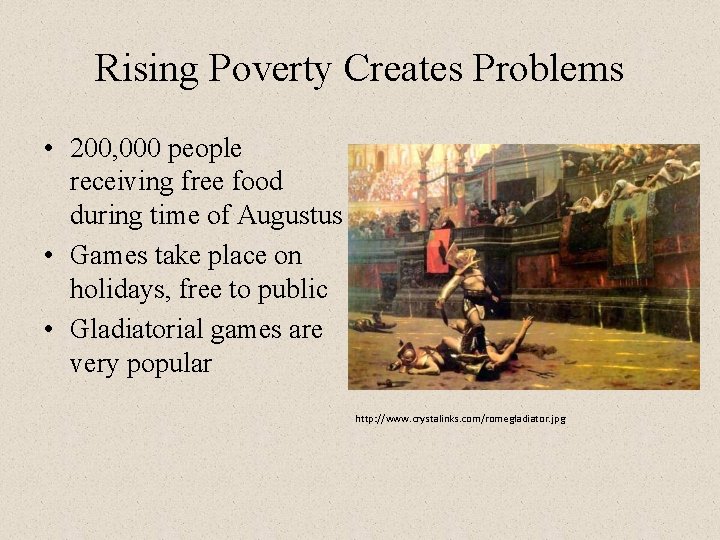 Rising Poverty Creates Problems

• 200,000 people receiving free food during time of Augustus
• Games take place on holidays, free to public
• Gladiatorial games are very popular

http://www.crystalinks.com/romegladiator.jpg